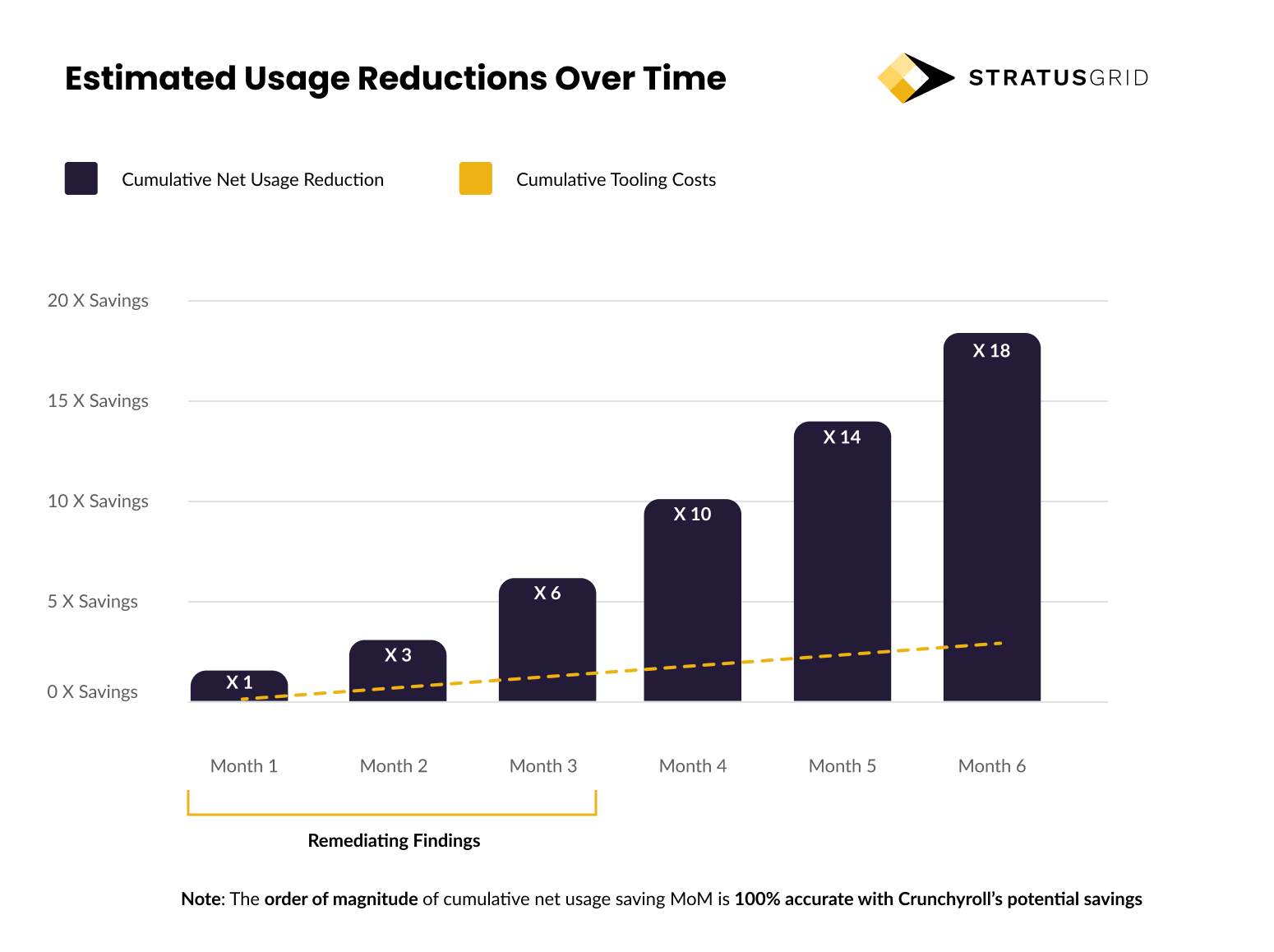 Estimated Usage Reductions Over Time

STRATUSGRID

Cumulative Net Usage Reduction

Cumulative Tooling Costs

20 X Savings

15 X Savings

10 X Savings

5 X Savings

0 X Savings

X 1

X 3

X 6

X 10

X 14

X 18

Month 1

Month 2

Month 3

Month 4

Month 5

Month 6

Remediating Findings

Note: The order of magnitude of cumulative net usage saving MoM is 100% accurate with Crunchyroll's potential savings